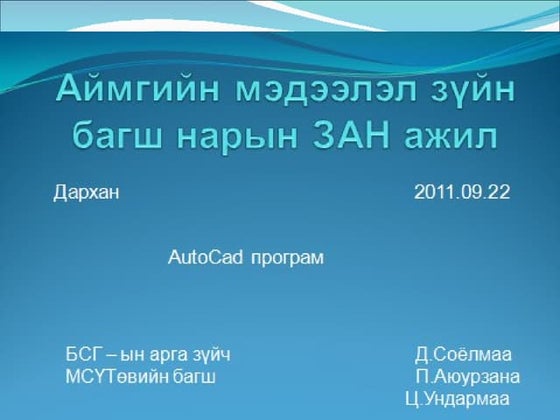 Аймгийн мэдээлэл зүйн багш нарын ЗАН ажил

Дархан 2011.09.22

AutoCad програм

БСГ – ын арга зүйч Д.Соёлмаа
МСҮТөвийн багш П.Аюурзана
Ц.Ундармаа